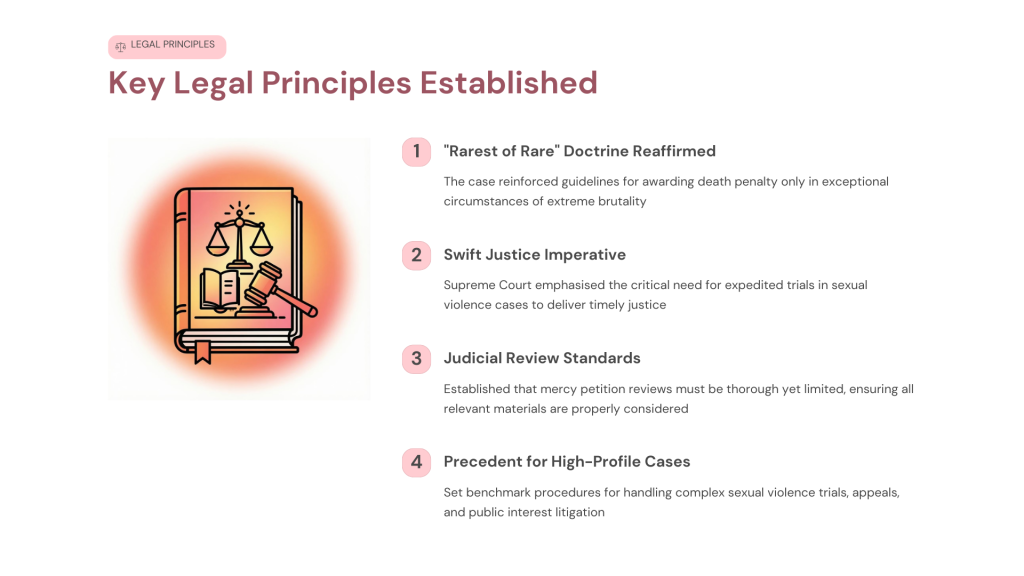 LEGAL PRINCIPLES

Key Legal Principles Established

1

"Rarest of Rare" Doctrine Reaffirmed

The case reinforced guidelines for awarding death penalty only in exceptional circumstances of extreme brutality

2

Swift Justice Imperative

Supreme Court emphasised the critical need for expedited trials in sexual violence cases to deliver timely justice

3

Judicial Review Standards

Established that mercy petition reviews must be thorough yet limited, ensuring all relevant materials are properly considered

4

Precedent for High-Profile Cases

Set benchmark procedures for handling complex sexual violence trials, appeals, and public interest litigation